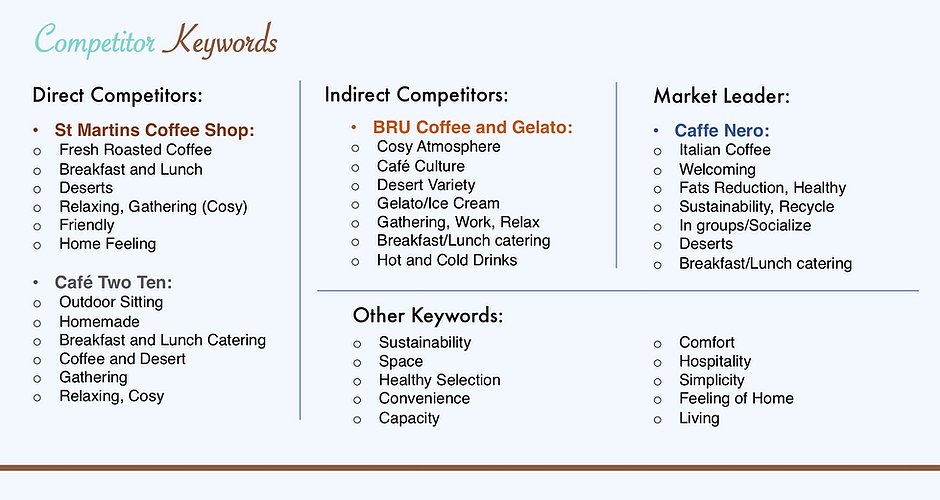 Competitor Keywords

Direct Competitors:

• St Martins Coffee Shop:
o Fresh Roasted Coffee
o Breakfast and Lunch
o Deserts
o Relaxing, Gathering (Cosy)
o Friendly
o Home Feeling

• Café Two Ten:
o Outdoor Sitting
o Homemade
o Breakfast and Lunch Catering
o Coffee and Desert
o Gathering
o Relaxing, Cosy

Indirect Competitors:

• BRU Coffee and Gelato:
o Cosy Atmosphere
o Café Culture
o Desert Variety
o Gelato/Ice Cream
o Gathering, Work, Relax
o Breakfast/Lunch catering
o Hot and Cold Drinks

Market Leader:

• Caffe Nero:
o Italian Coffee
o Welcoming
o Fats Reduction, Healthy
o Sustainability, Recycle
o In groups/Socialize
o Deserts
o Breakfast/Lunch catering

Other Keywords:

o Sustainability
o Space
o Healthy Selection
o Convenience
o Capacity

o Comfort
o Hospitality
o Simplicity
o Feeling of Home
o Living